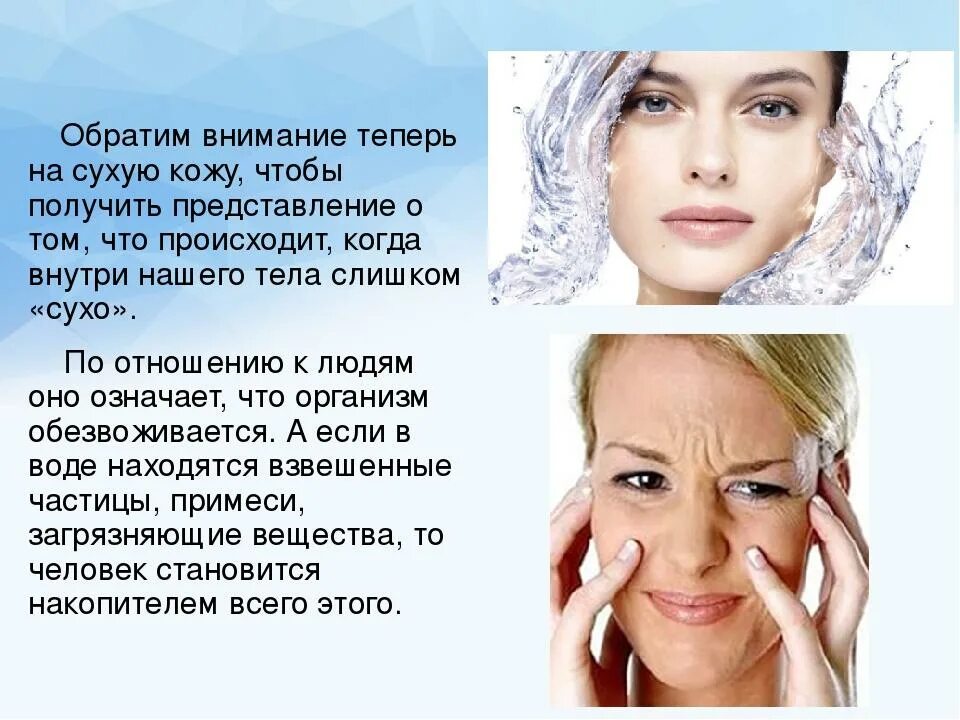 Обратим внимание теперь на сухую кожу, чтобы получить представление о том, что происходит, когда внутри нашего тела слишком «сухо».

По отношению к людям оно означает, что организм обезвоживается. А если в воде находятся взвешенные частицы, примеси, загрязняющие вещества, то человек становится накопителем всего этого.